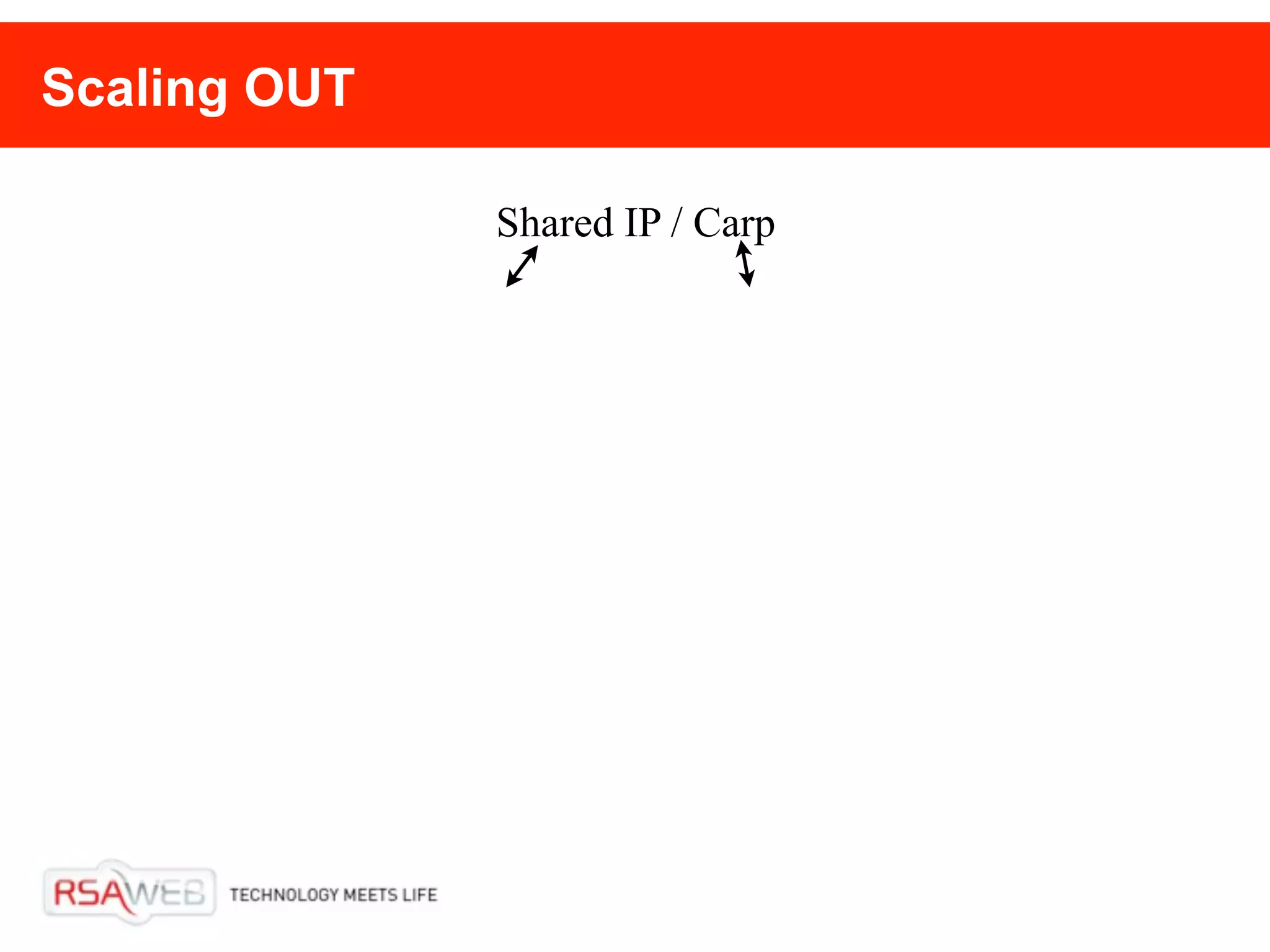 Scaling OUT

Shared IP / Carp

RSAWEB TECHNOLOGY MEETS LIFE